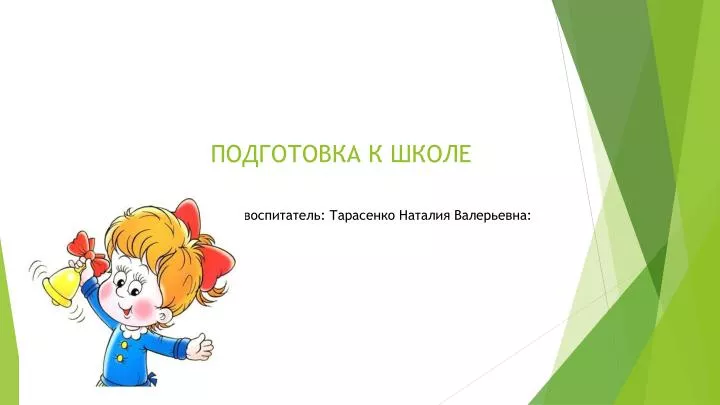 ПОДГОТОВКА К ШКОЛЕ

воспитатель: Тарасенко Наталия Валерьевна: